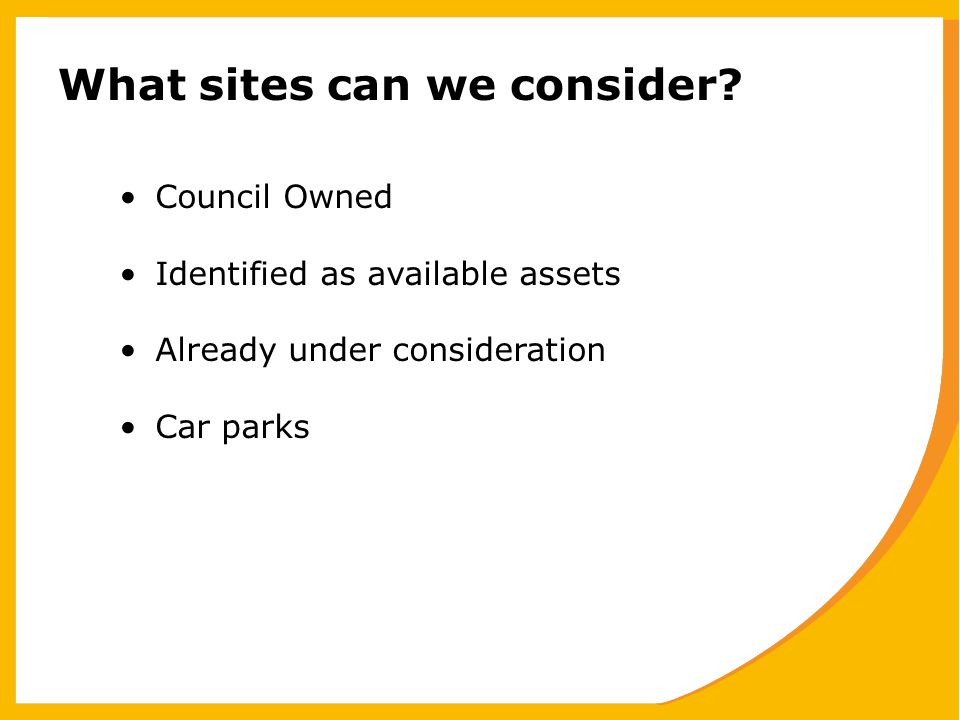 What sites can we consider?

• Council Owned

• Identified as available assets

• Already under consideration

• Car parks